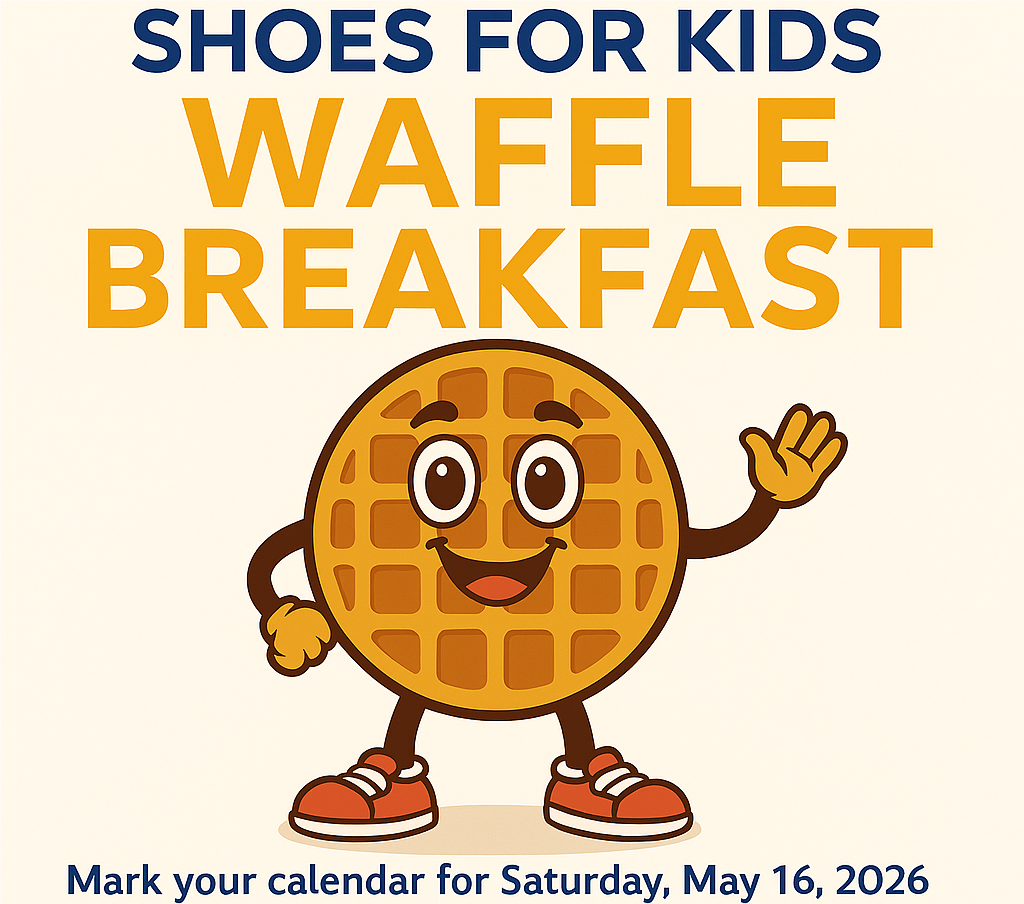 SHOES FOR KIDS
WAFFLE BREAKFAST

Mark your calendar for Saturday, May 16, 2026